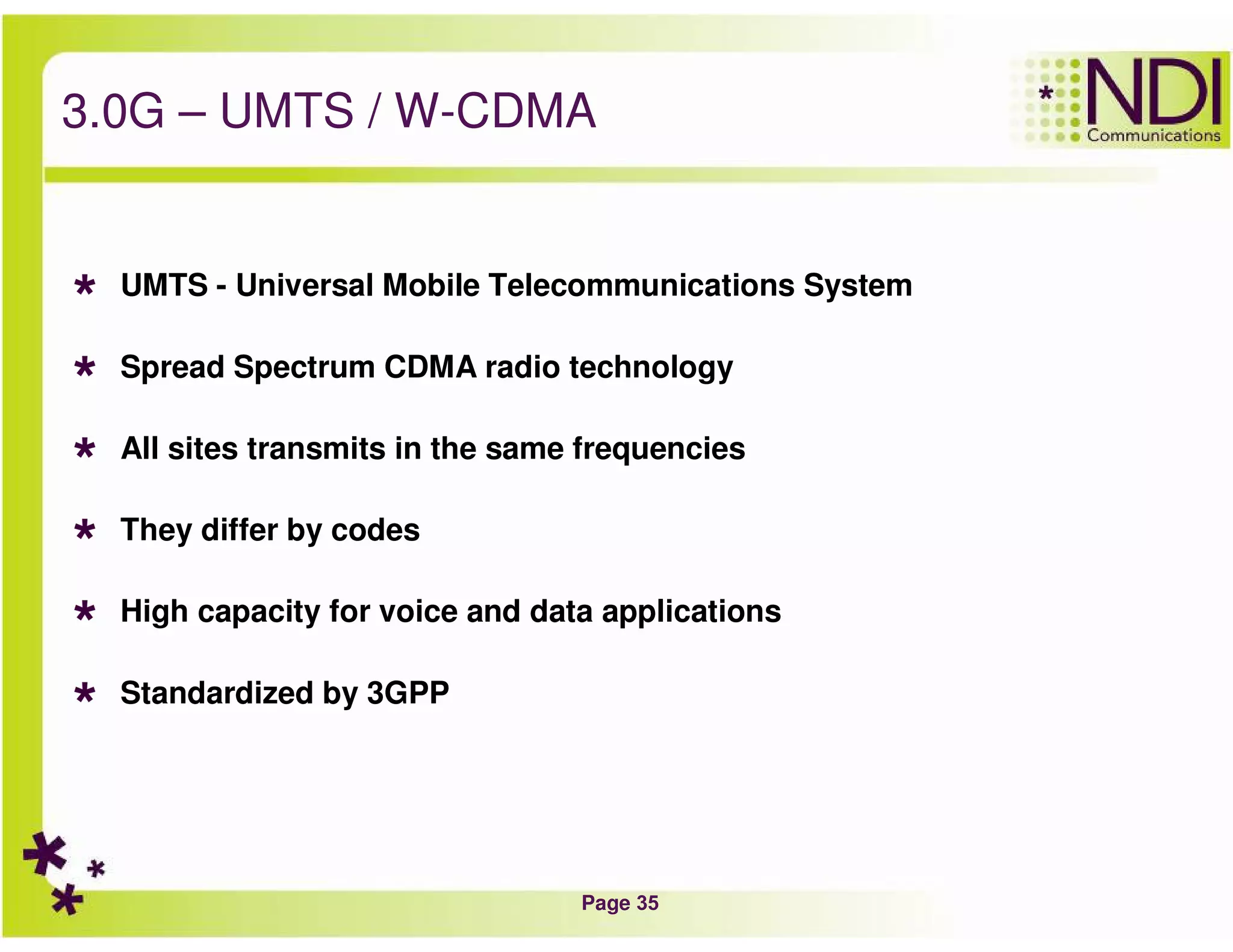 3.0G – UMTS / W-CDMA

NDI Communications

* UMTS - Universal Mobile Telecommunications System

* Spread Spectrum CDMA radio technology

* All sites transmits in the same frequencies

* They differ by codes

* High capacity for voice and data applications

* Standardized by 3GPP

Page 35